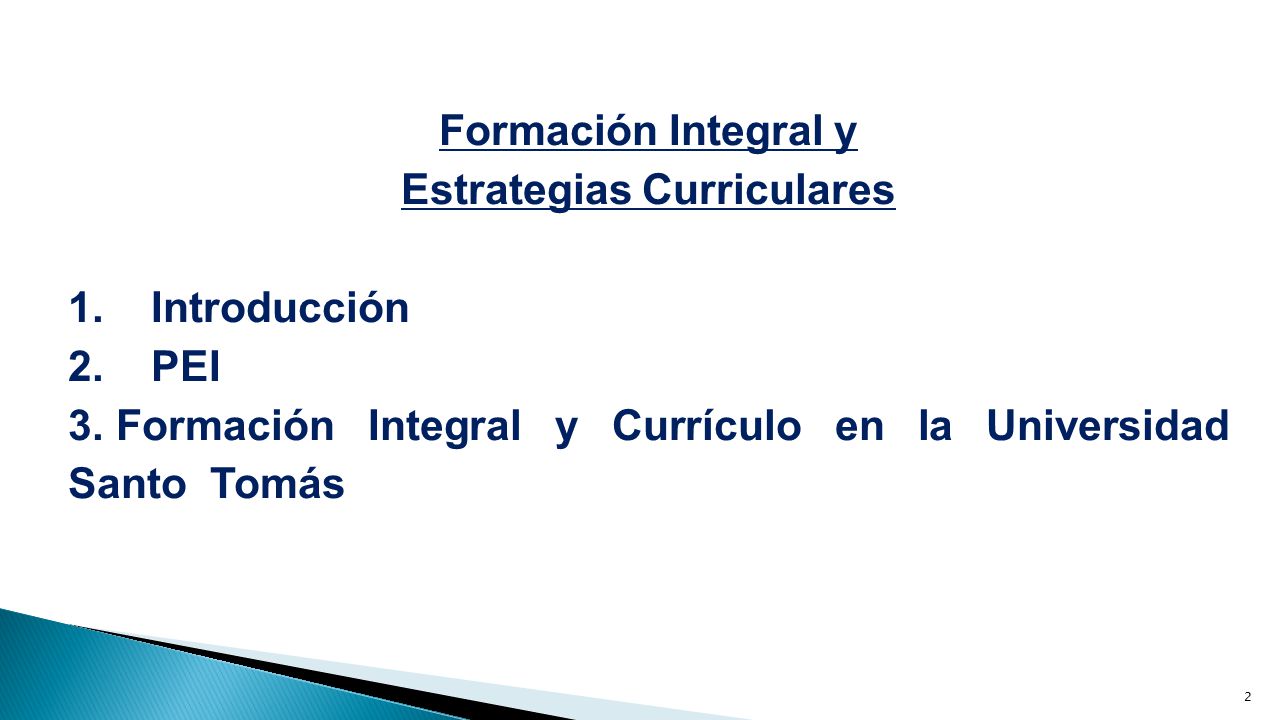 Formación Integral y
Estrategias Curriculares

1. Introducción
2. PEI
3. Formación Integral y Currículo en la Universidad Santo Tomás

2